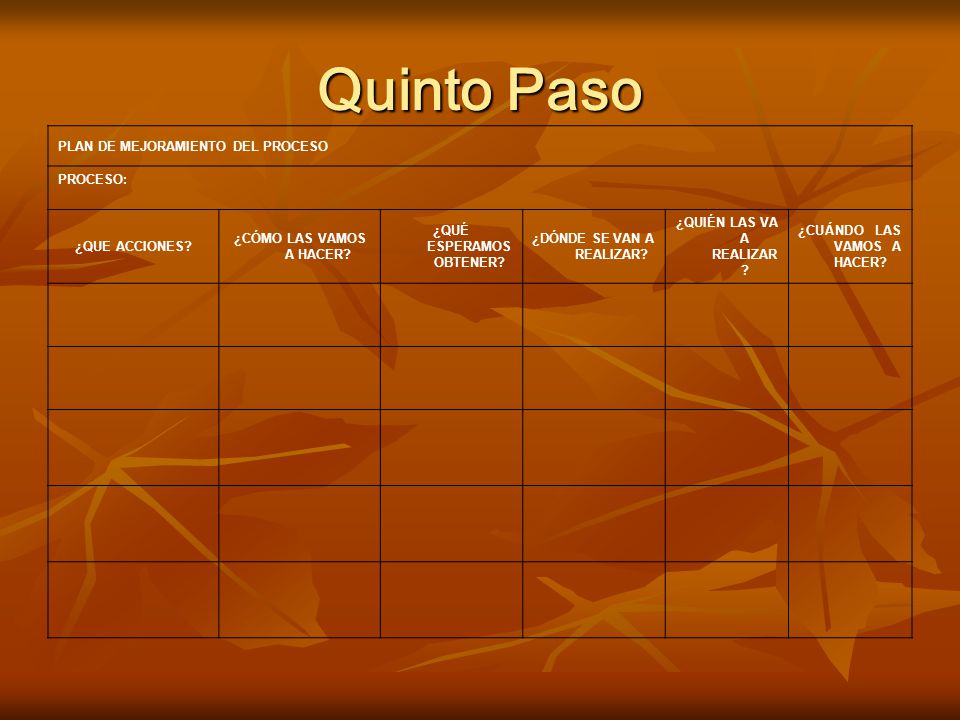 Quinto Paso

PLAN DE MEJORAMIENTO DEL PROCESO

PROCESO:

| ¿QUE ACCIONES? | ¿CÓMO LAS VAMOS A HACER? | ¿QUÉ ESPERAMOS OBTENER? | ¿DÓNDE SE VAN A REALIZAR? | ¿QUIÉN LAS VA A REALIZAR ? | ¿CUÁNDO LAS VAMOS A HACER? |
|---|---|---|---|---|---|
| | | | | | |
| | | | | | |
| | | | | | |
| | | | | | |
| | | | | | |